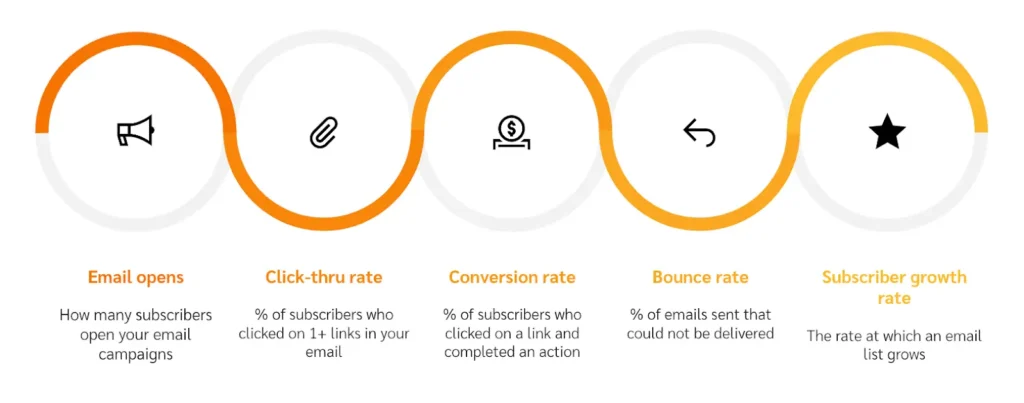 Email opens

How many subscribers open your email campaigns

Click-thru rate

% of subscribers who clicked on 1+ links in your email

Conversion rate

% of subscribers who clicked on a link and completed an action

Bounce rate

% of emails sent that could not be delivered

Subscriber growth rate

The rate at which an email list grows